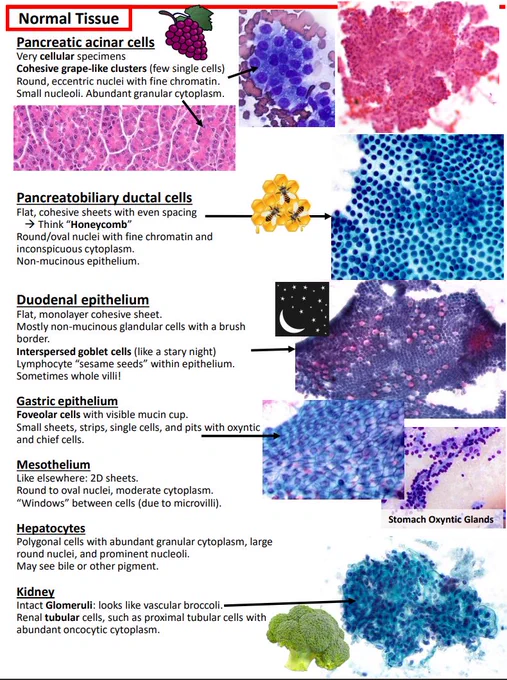 Normal Tissue

Pancreatic acinar cells
Very cellular specimens
Cohesive grape-like clusters (few single cells)
Round, eccentric nuclei with fine chromatin.
Small nucleoli. Abundant granular cytoplasm.

Pancreatobiliary ductal cells
Flat, cohesive sheets with even spacing
→ Think "Honeycomb"
Round/oval nuclei with fine chromatin and inconspicuous cytoplasm.
Non-mucinous epithelium.

Duodenal epithelium
Flat, monolayer cohesive sheet.
Mostly non-mucinous glandular cells with a brush border.
Interspersed goblet cells (like a stary night)
Lymphocyte "sesame seeds" within epithelium.
Sometimes whole villi!

Gastric epithelium
Foveolar cells with visible mucin cup.
Small sheets, strips, single cells, and pits with oxyntic and chief cells.

Mesothelium
Like elsewhere: 2D sheets.
Round to oval nuclei, moderate cytoplasm.
"Windows" between cells (due to microvilli).

Stomach Oxyntic Glands

Hepatocytes
Polygonal cells with abundant granular cytoplasm, large round nuclei, and prominent nucleoli.
May see bile or other pigment.

Kidney
Intact Glomeruli: looks like vascular broccoli.
Renal tubular cells, such as proximal tubular cells with abundant oncocytic cytoplasm.